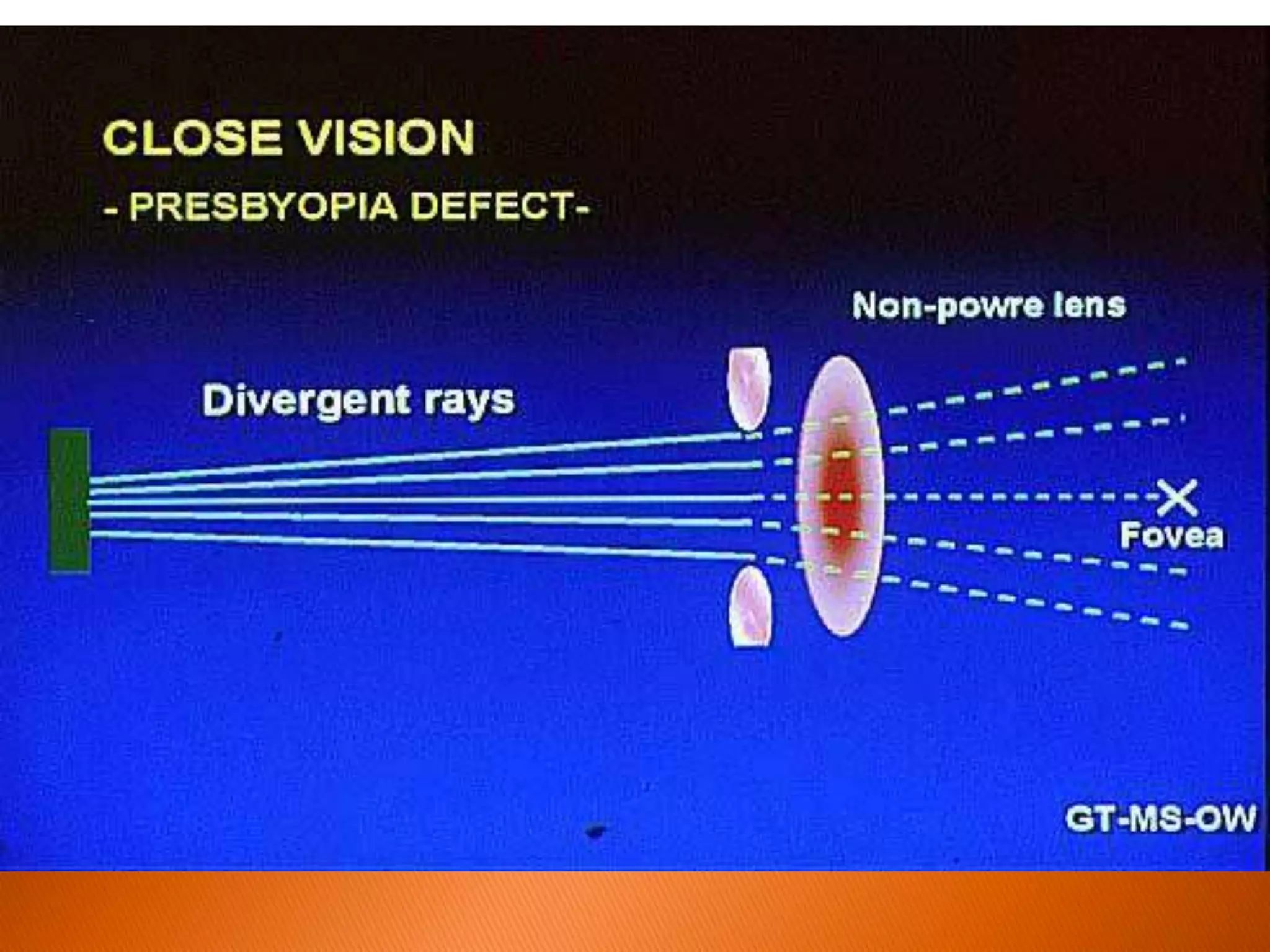 CLOSE VISION
- PRESBYOPIA DEFECT-

Non-powre lens

Divergent rays

Fovea

GT-MS-OW